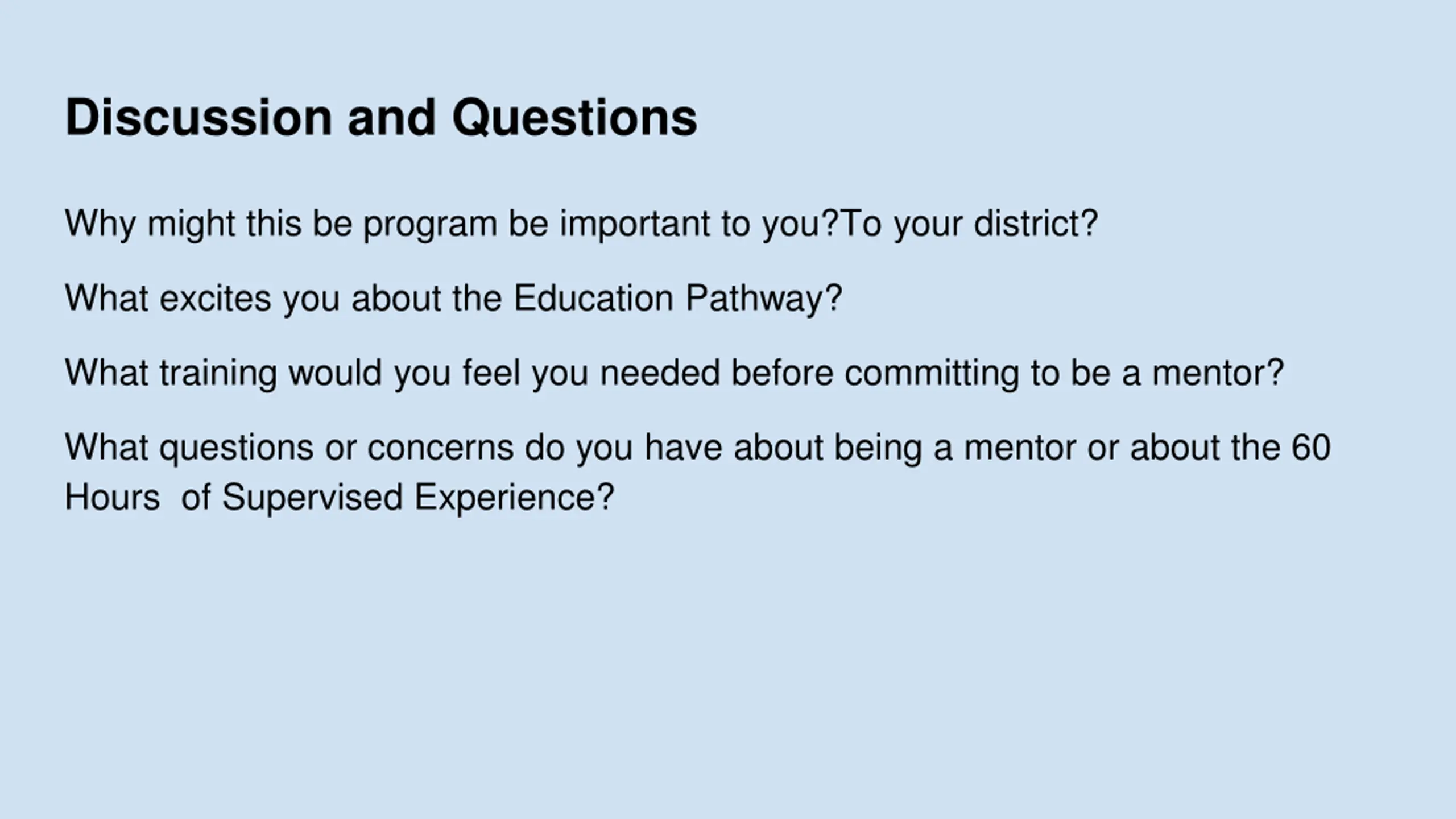 Discussion and Questions

Why might this be program be important to you?To your district?

What excites you about the Education Pathway?

What training would you feel you needed before committing to be a mentor?

What questions or concerns do you have about being a mentor or about the 60 Hours of Supervised Experience?